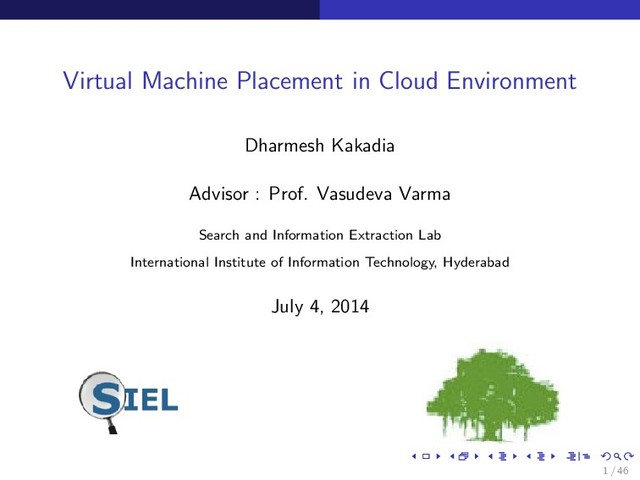 Virtual Machine Placement in Cloud Environment

Dharmesh Kakadia

Advisor : Prof. Vasudeva Varma

Search and Information Extraction Lab

International Institute of Information Technology, Hyderabad

July 4, 2014

SIEL

1 / 46